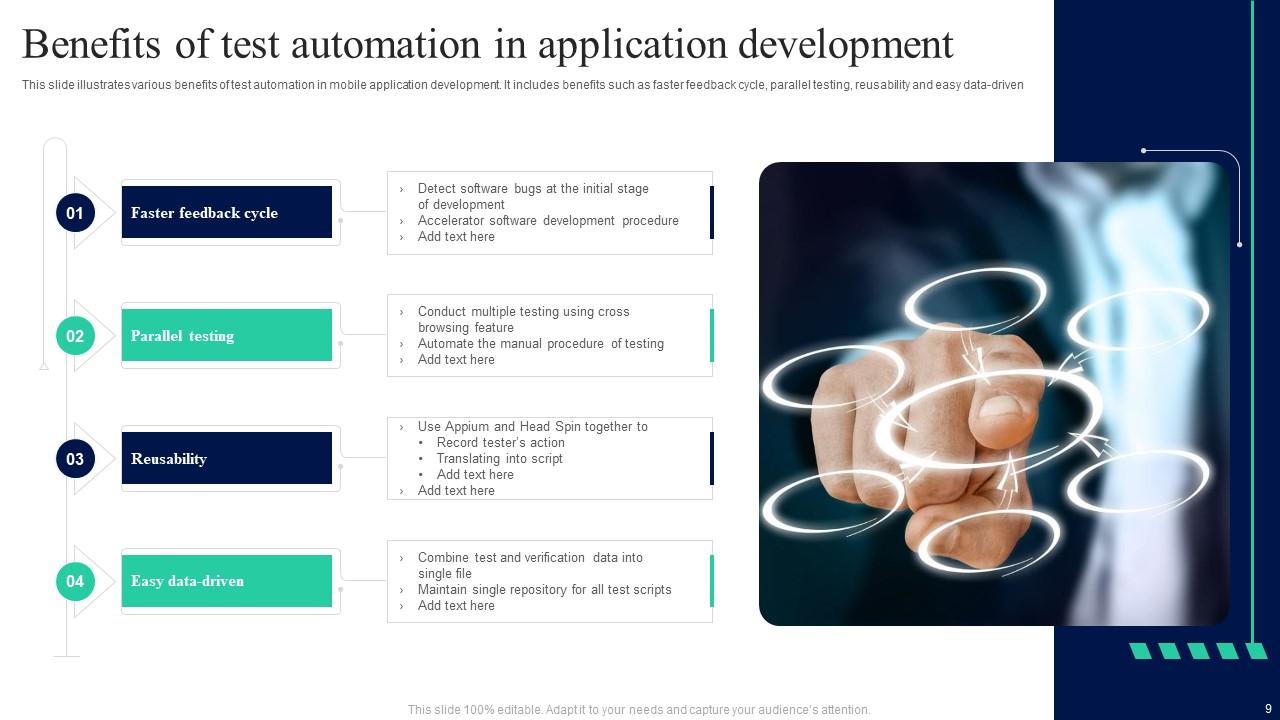 Benefits of test automation in application development

This slide illustrates various benefits of test automation in mobile application development. It includes benefits such as faster feedback cycle, parallel testing, reusability and easy data-driven

01 Faster feedback cycle

› Detect software bugs at the initial stage of development
› Accelerator software development procedure
› Add text here

02 Parallel testing

› Conduct multiple testing using cross browsing feature
› Automate the manual procedure of testing
› Add text here

03 Reusability

› Use Appium and Head Spin together to
• Record tester's action
• Translating into script
• Add text here
› Add text here

04 Easy data-driven

› Combine test and verification data into single file
› Maintain single repository for all test scripts
› Add text here

This slide 100% editable. Adapt it to your needs and capture your audience's attention.

9